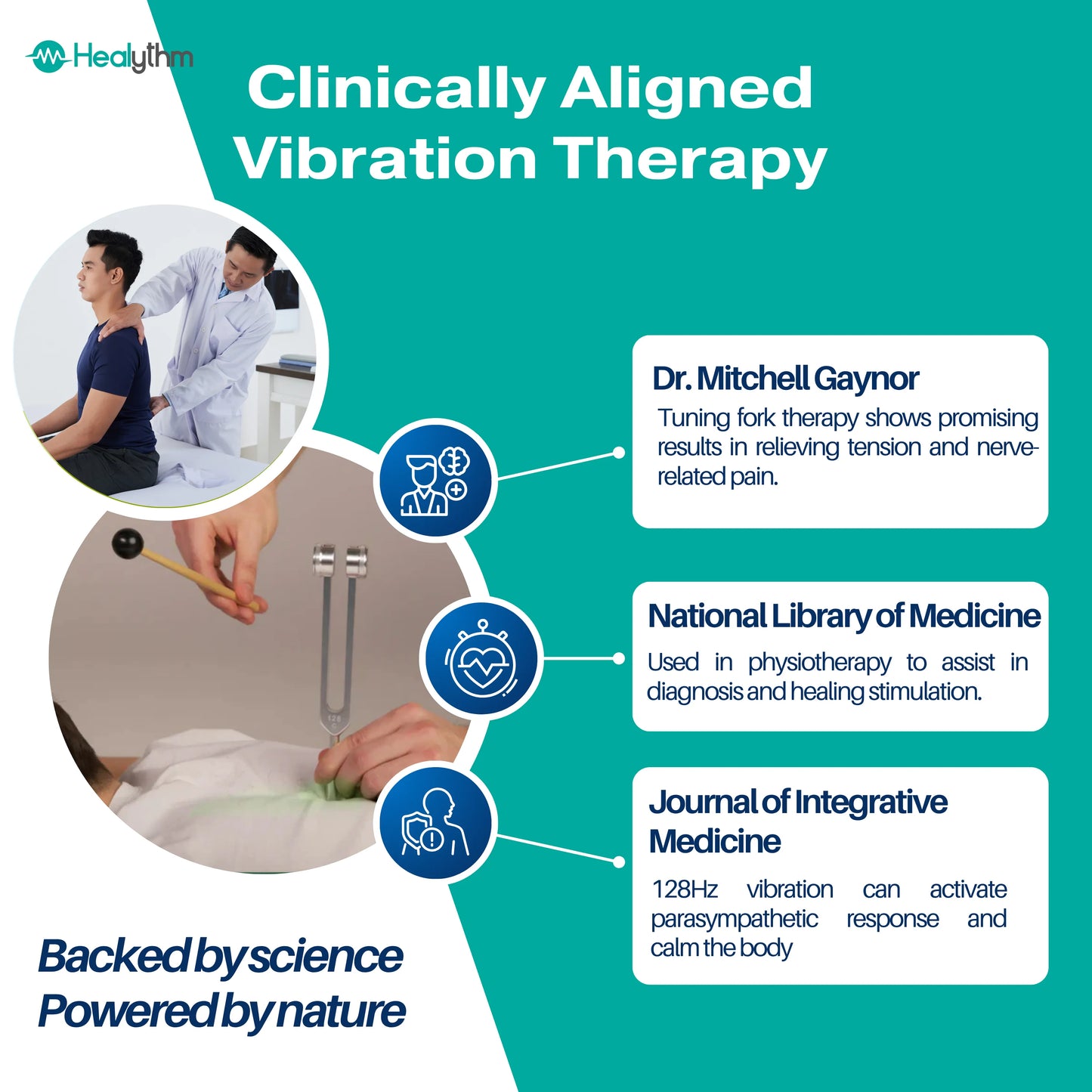 Healythm

Clinically Aligned Vibration Therapy

Dr. Mitchell Gaynor
Tuning fork therapy shows promising results in relieving tension and nerve-related pain.

National Library of Medicine
Used in physiotherapy to assist in diagnosis and healing stimulation.

Journal of Integrative Medicine
128Hz vibration can activate parasympathetic response and calm the body

128

Backed by science
Powered by nature